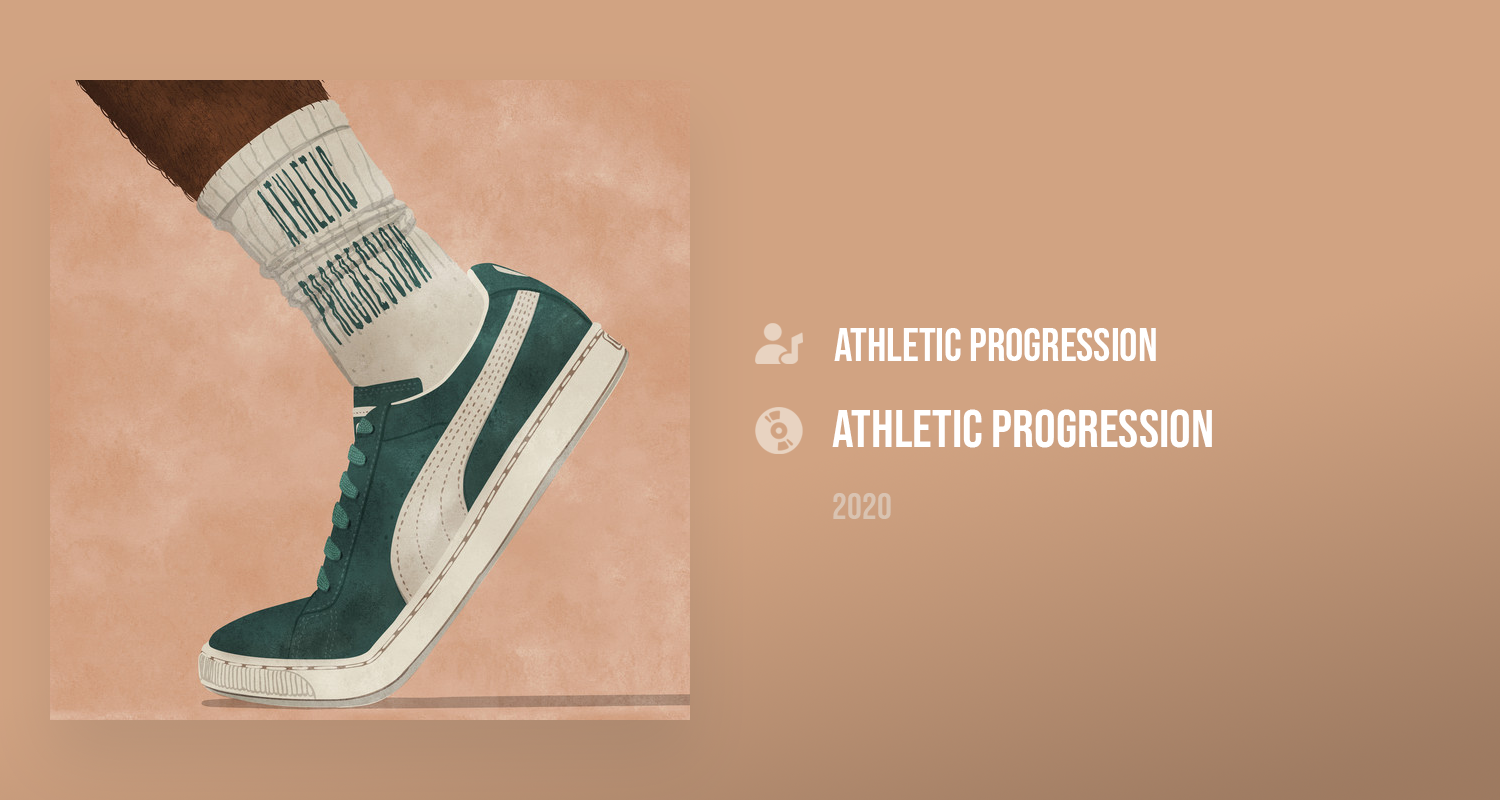 ATHLETIC
PROGRESSION

ATHLETIC PROGRESSION

ATHLETIC PROGRESSION

2020